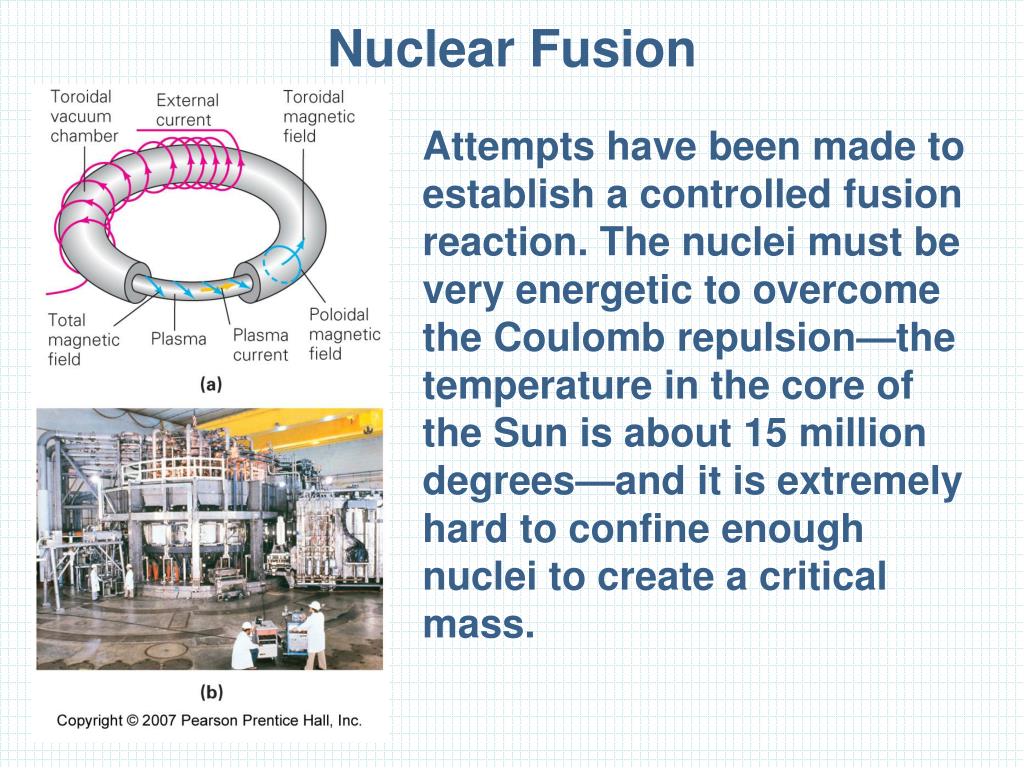 Nuclear Fusion

Toroidal vacuum chamber

External current

Toroidal magnetic field

Total magnetic field

Plasma

Plasma current

Poloidal magnetic field

(a)

(b)

Copyright © 2007 Pearson Prentice Hall, Inc.

Attempts have been made to establish a controlled fusion reaction. The nuclei must be very energetic to overcome the Coulomb repulsion—the temperature in the core of the Sun is about 15 million degrees—and it is extremely hard to confine enough nuclei to create a critical mass.